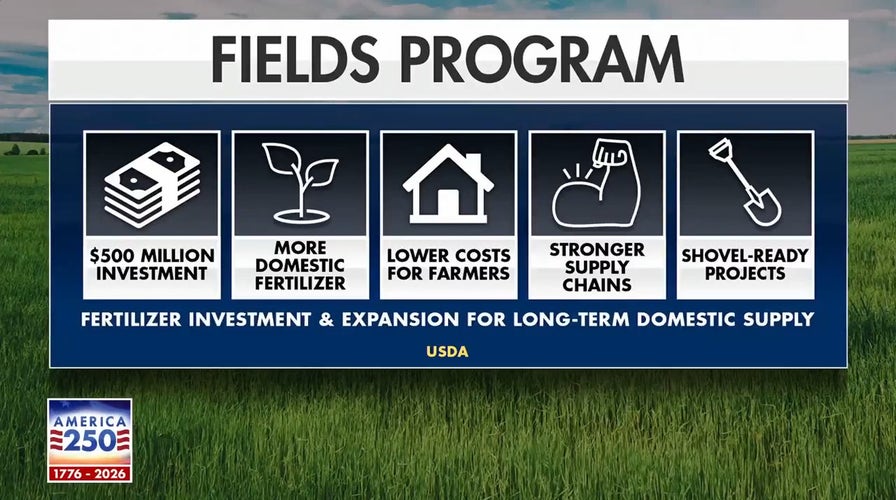 FIELDS PROGRAM

$500 MILLION INVESTMENT

MORE DOMESTIC FERTILIZER

LOWER COSTS FOR FARMERS

STRONGER SUPPLY CHAINS

SHOVEL-READY PROJECTS

FERTILIZER INVESTMENT & EXPANSION FOR LONG-TERM DOMESTIC SUPPLY

USDA

AMERICA 250
1776 - 2026